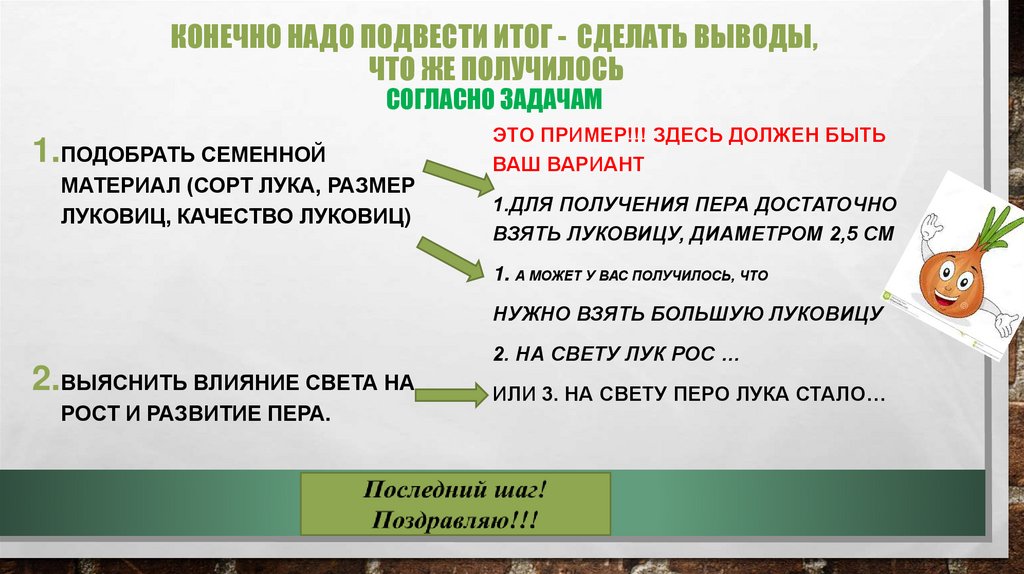 КОНЕЧНО НАДО ПОДВЕСТИ ИТОГ - СДЕЛАТЬ ВЫВОДЫ, ЧТО ЖЕ ПОЛУЧИЛОСЬ
СОГЛАСНО ЗАДАЧАМ

1. ПОДОБРАТЬ СЕМЕННОЙ МАТЕРИАЛ (СОРТ ЛУКА, РАЗМЕР ЛУКОВИЦ, КАЧЕСТВО ЛУКОВИЦ)

2. ВЫЯСНИТЬ ВЛИЯНИЕ СВЕТА НА РОСТ И РАЗВИТИЕ ПЕРА.

ЭТО ПРИМЕР!!! ЗДЕСЬ ДОЛЖЕН БЫТЬ ВАШ ВАРИАНТ

1.ДЛЯ ПОЛУЧЕНИЯ ПЕРА ДОСТАТОЧНО ВЗЯТЬ ЛУКОВИЦУ, ДИАМЕТРОМ 2,5 СМ

1. А МОЖЕТ У ВАС ПОЛУЧИЛОСЬ, ЧТО

НУЖНО ВЗЯТЬ БОЛЬШУЮ ЛУКОВИЦУ

2. НА СВЕТУ ЛУК РОС …

ИЛИ 3. НА СВЕТУ ПЕРО ЛУКА СТАЛО…

Последний шаг!
Поздравляю!!!